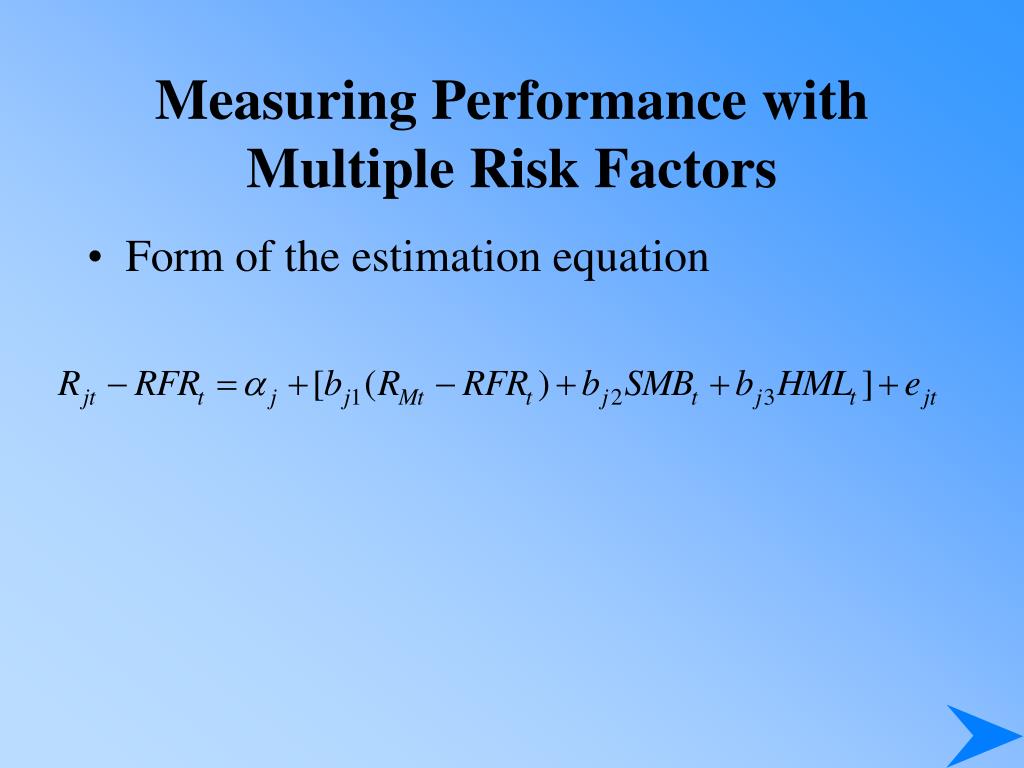 Measuring Performance with Multiple Risk Factors

• Form of the estimation equation

$R_{jt} - RFR_t = \alpha_j + [b_{j1}(R_{Mt} - RFR_t) + b_{j2}SMB_t + b_{j3}HML_t] + e_{jt}$